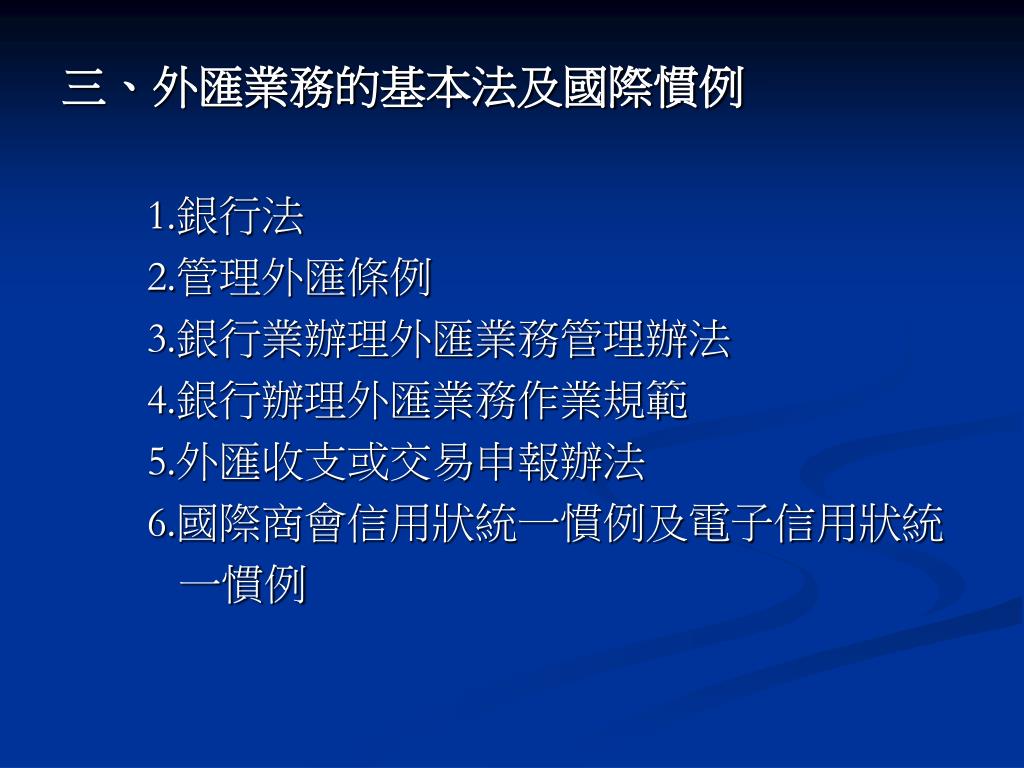 三、外匯業務的基本法及國際慣例

1.銀行法
2.管理外匯條例
3.銀行業辦理外匯業務管理辦法
4.銀行辦理外匯業務作業規範
5.外匯收支或交易申報辦法
6.國際商會信用狀統一慣例及電子信用狀統一慣例